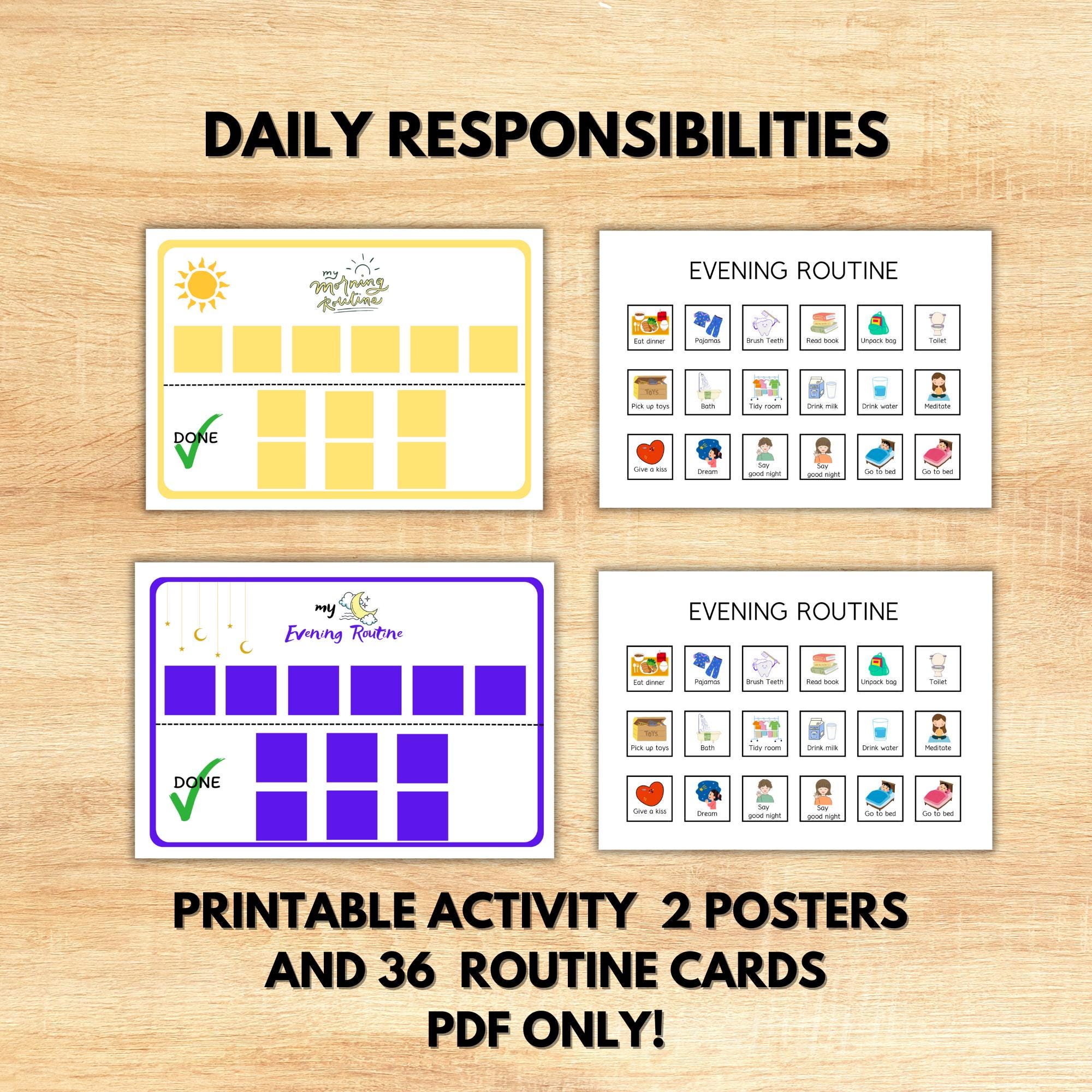 DAILY RESPONSIBILITIES

my Morning Routine

DONE

EVENING ROUTINE

Eat dinner
Pajamas
Brush Teeth
Read book
Unpack bag
Toilet
TOYS
Pick up toys
Bath
Tidy room
Drink milk
Drink water
Meditate
Give a kiss
Dream
Say good night
Say good night
Go to bed
Go to bed

my Evening Routine

DONE

EVENING ROUTINE

Eat dinner
Pajamas
Brush Teeth
Read book
Unpack bag
Toilet
TOYS
Pick up toys
Bath
Tidy room
Drink milk
Drink water
Meditate
Give a kiss
Dream
Say good night
Say good night
Go to bed
Go to bed

PRINTABLE ACTIVITY 2 POSTERS AND 36 ROUTINE CARDS PDF ONLY!